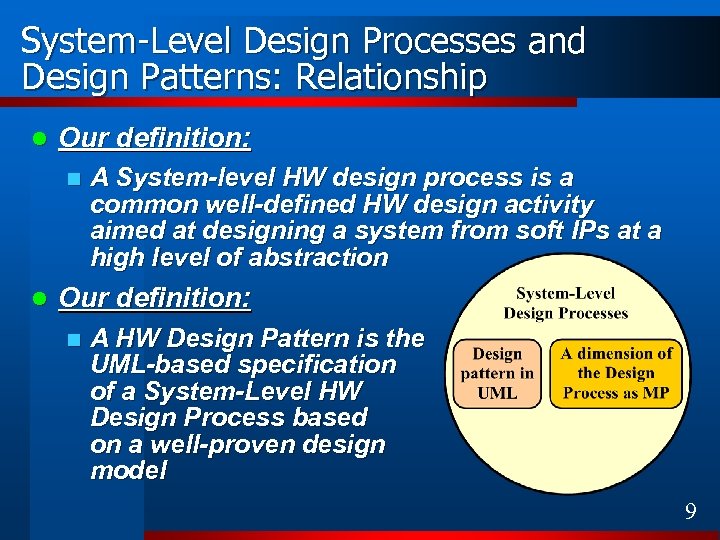 System-Level Design Processes and Design Patterns: Relationship

Our definition:

A System-level HW design process is a common well-defined HW design activity aimed at designing a system from soft IPs at a high level of abstraction

Our definition:

A HW Design Pattern is the UML-based specification of a System-Level HW Design Process based on a well-proven design model

System-Level Design Processes

Design pattern in UML

A dimension of the Design Process as MP

9